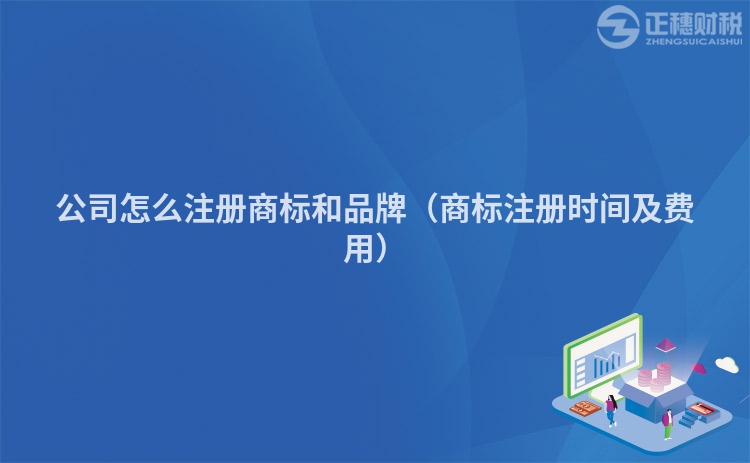 正穗财税
ZHENGSUICAISHUI

公司怎么注册商标和品牌（商标注册时间及费用）